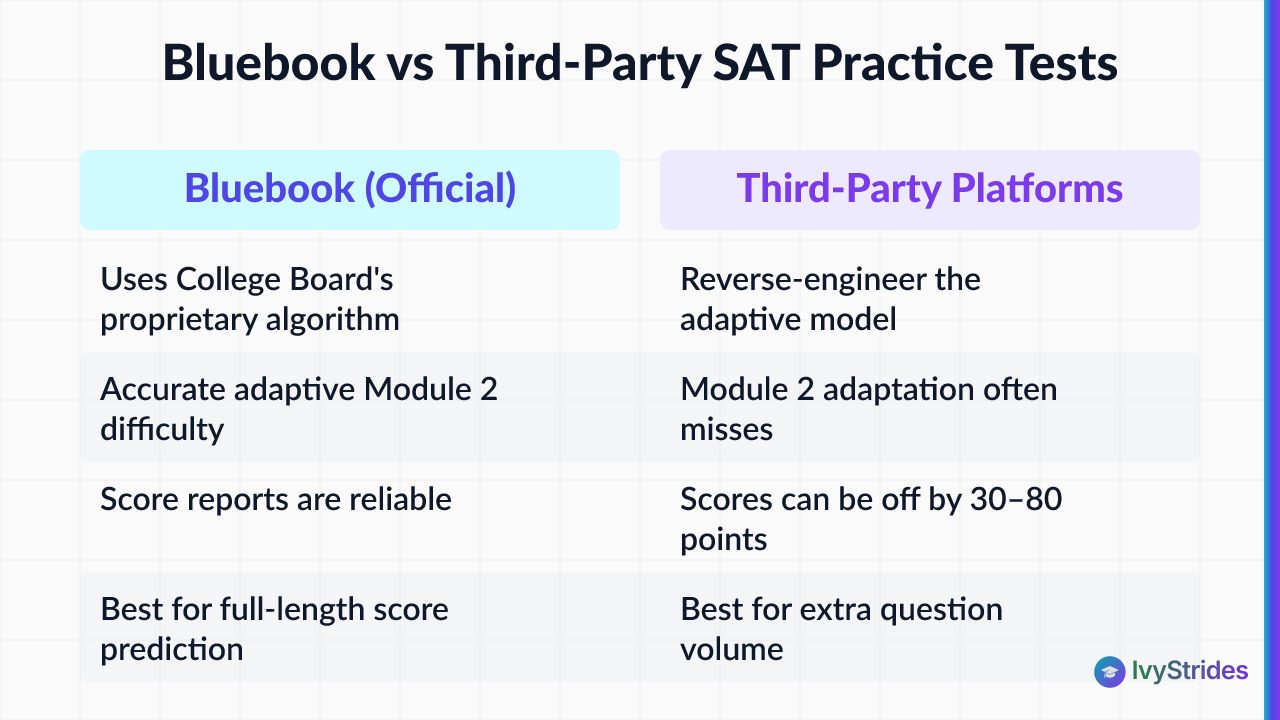 Bluebook vs Third-Party SAT Practice Tests

| Bluebook (Official) | Third-Party Platforms |
|---|---|
| Uses College Board's proprietary algorithm | Reverse-engineer the adaptive model |
| Accurate adaptive Module 2 difficulty | Module 2 adaptation often misses |
| Score reports are reliable | Scores can be off by 30–80 points |
| Best for full-length score prediction | Best for extra question volume |

IvyStrides